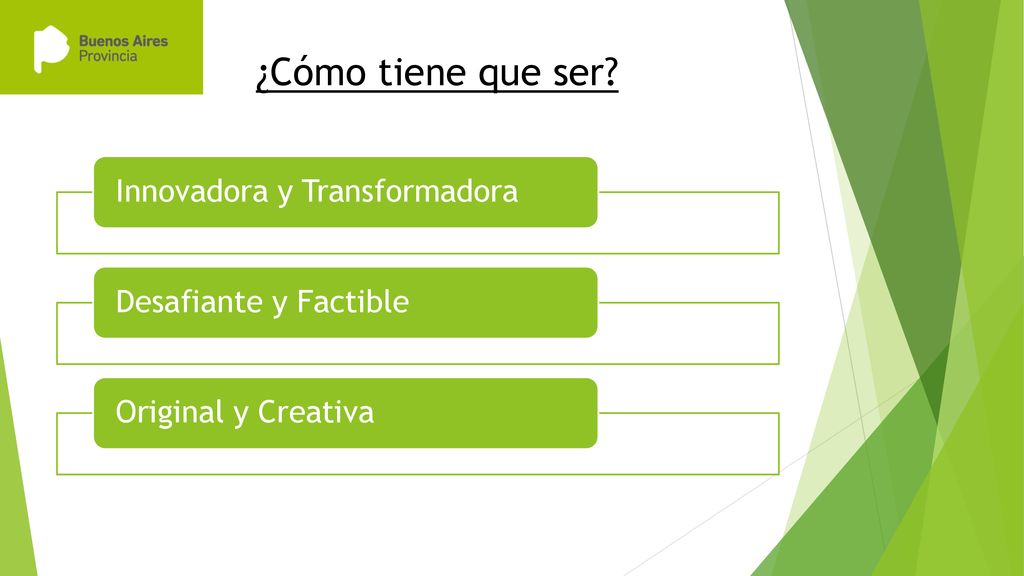 Buenos Aires
Provincia

¿Cómo tiene que ser?

Innovadora y Transformadora

Desafiante y Factible

Original y Creativa